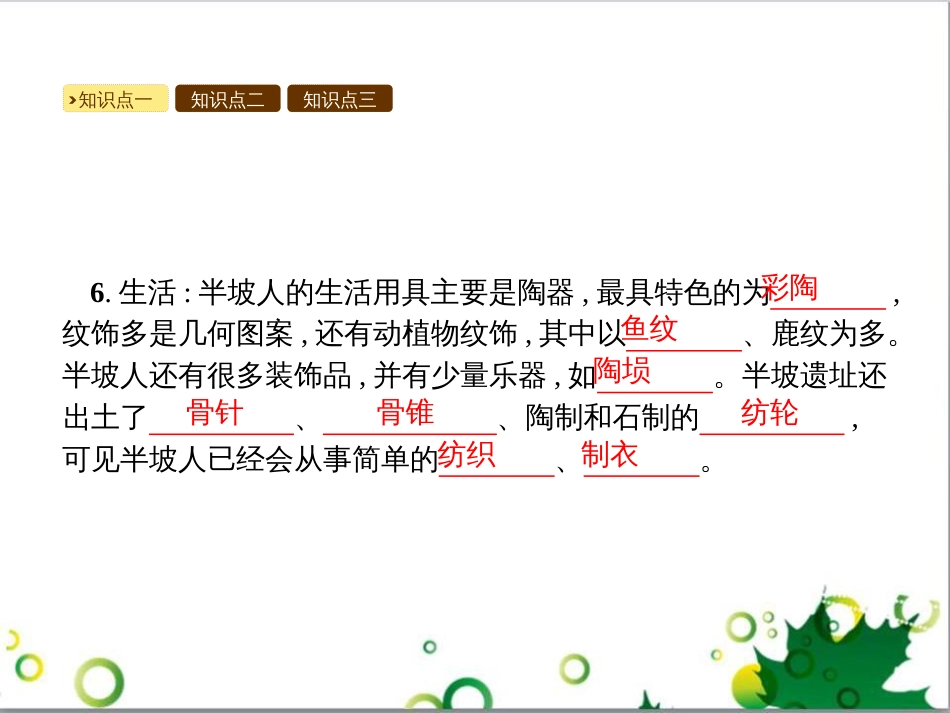 知识点一 知识点二 知识点三

6. 生活 : 半坡人的生活用具主要是陶器 , 最具特色的为彩陶 , 纹饰多是几何图案 , 还有动植物纹饰 , 其中以鱼纹、鹿纹为多。半坡人还有很多装饰品 , 并有少量乐器 , 如陶埙。半坡遗址还出土了骨针、骨锥、陶制和石制的纺轮 , 可见半坡人已经会从事简单的纺织、制衣。